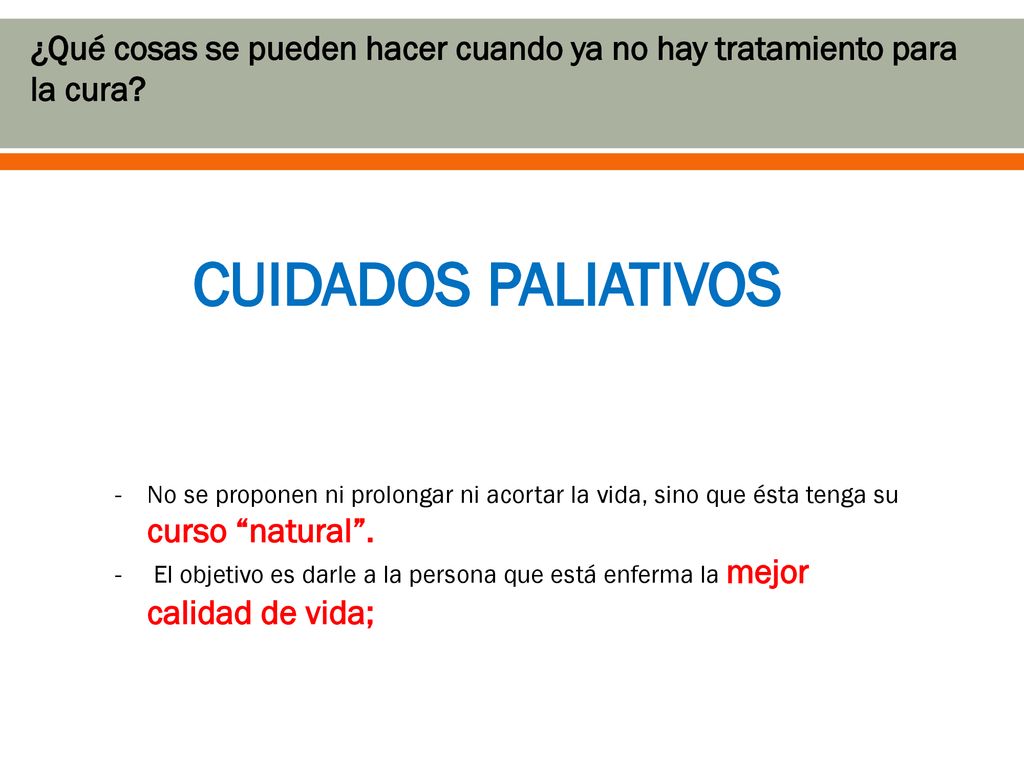 ¿Qué cosas se pueden hacer cuando ya no hay tratamiento para la cura?

CUIDADOS PALIATIVOS

- No se proponen ni prolongar ni acortar la vida, sino que ésta tenga su curso “natural”.
- El objetivo es darle a la persona que está enferma la mejor calidad de vida;